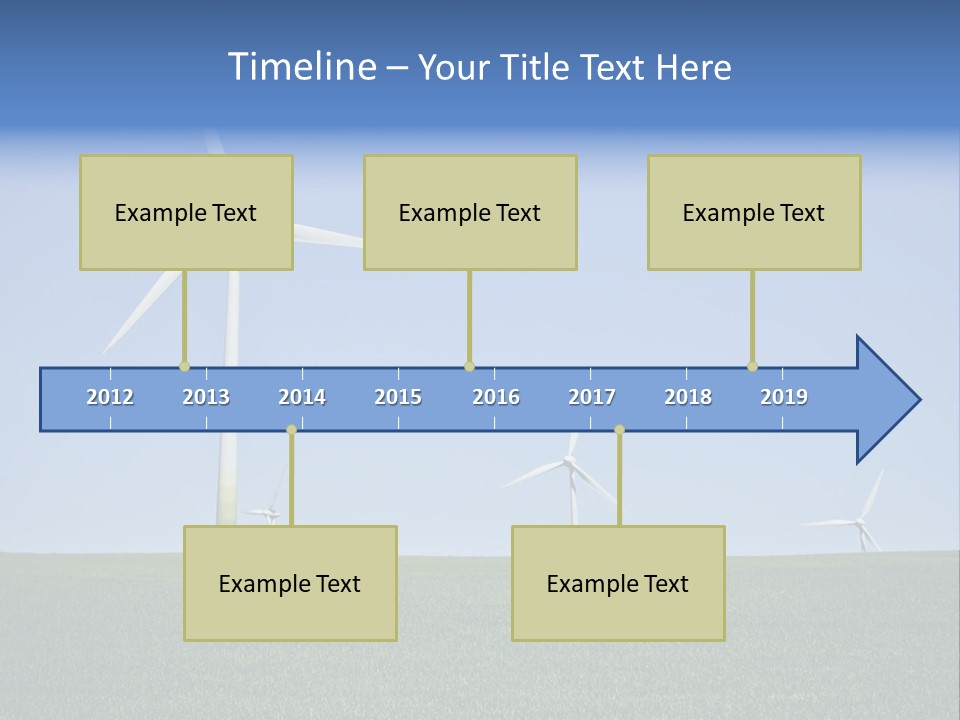 Timeline – Your Title Text Here

Example Text

Example Text

Example Text

2012 2013 2014 2015 2016 2017 2018 2019

Example Text

Example Text